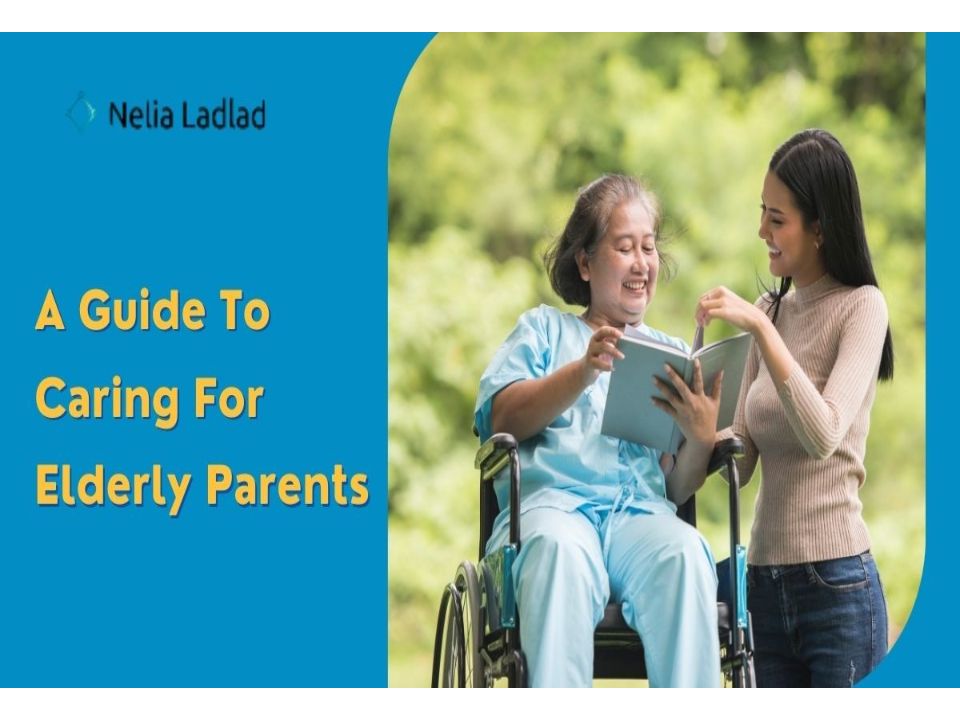 Nelia Ladlad

A Guide To Caring For Elderly Parents